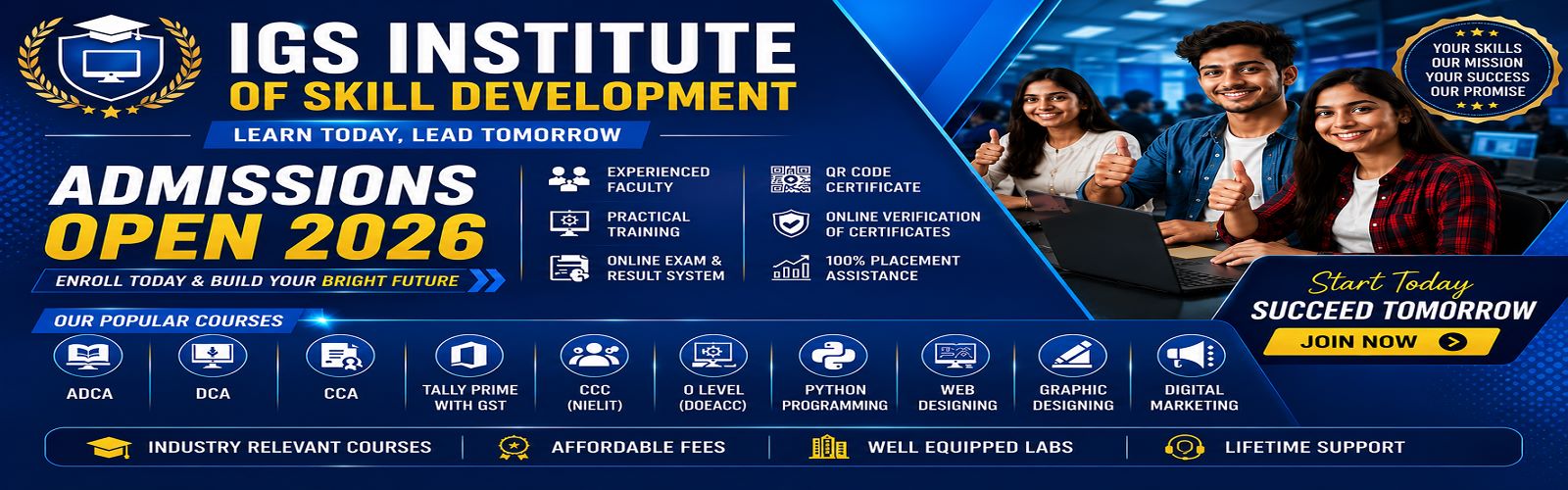 IGS INSTITUTE
OF SKILL DEVELOPMENT

LEARN TODAY, LEAD TOMORROW

ADMISSIONS
OPEN 2026

ENROLL TODAY & BUILD YOUR BRIGHT FUTURE

EXPERIENCED FACULTY

PRACTICAL TRAINING

ONLINE EXAM & RESULT SYSTEM

QR CODE CERTIFICATE

ONLINE VERIFICATION OF CERTIFICATES

100% PLACEMENT ASSISTANCE

YOUR SKILLS
OUR MISSION
YOUR SUCCESS
OUR PROMISE

Start Today
SUCCEED TOMORROW
JOIN NOW

OUR POPULAR COURSES

ADCA

DCA

CCA

TALLY PRIME WITH GST

CCC (NIELIT)

O LEVEL (DOEACC)

PYTHON PROGRAMMING

WEB DESIGNING

GRAPHIC DESIGNING

DIGITAL MARKETING

INDUSTRY RELEVANT COURSES

AFFORDABLE FEES

WELL EQUIPPED LABS

LIFETIME SUPPORT